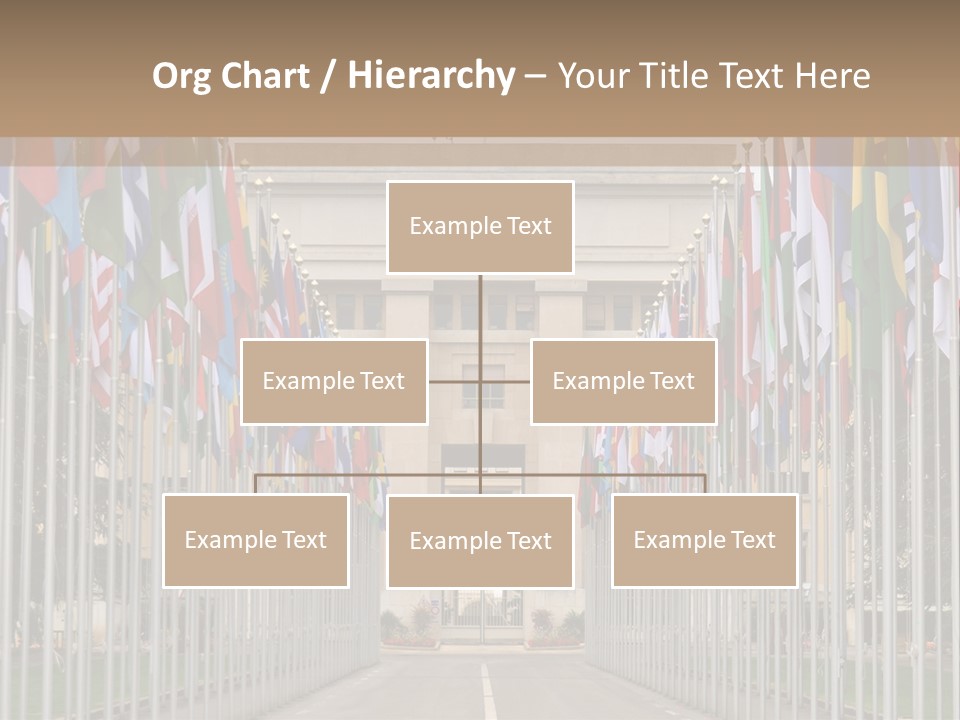 Org Chart / Hierarchy – Your Title Text Here

Example Text

Example Text

Example Text

Example Text

Example Text

Example Text